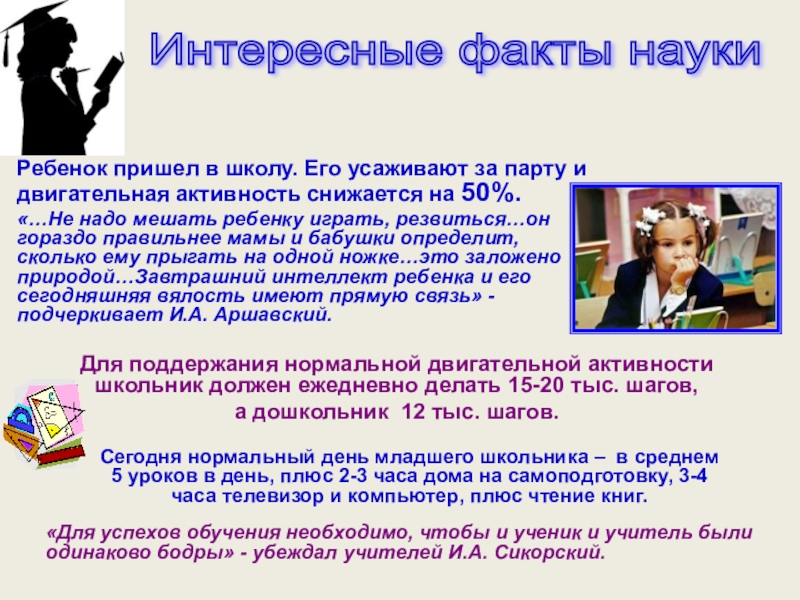 Интересные факты науки

Ребенок пришел в школу. Его усаживают за парту и двигательная активность снижается на 50%.

«…Не надо мешать ребенку играть, резвиться…он гораздо правильнее мамы и бабушки определит, сколько ему прыгать на одной ножке…это заложено природой…Завтрашний интеллект ребенка и его сегодняшняя вялость имеют прямую связь» - подчеркивает И.А. Аршавский.

Для поддержания нормальной двигательной активности школьник должен ежедневно делать 15-20 тыс. шагов, а дошкольник 12 тыс. шагов.

Сегодня нормальный день младшего школьника – в среднем 5 уроков в день, плюс 2-3 часа дома на самоподготовку, 3-4 часа телевизор и компьютер, плюс чтение книг.

«Для успехов обучения необходимо, чтобы и ученик и учитель были одинаково бодры» - убеждал учителей И.А. Сикорский.